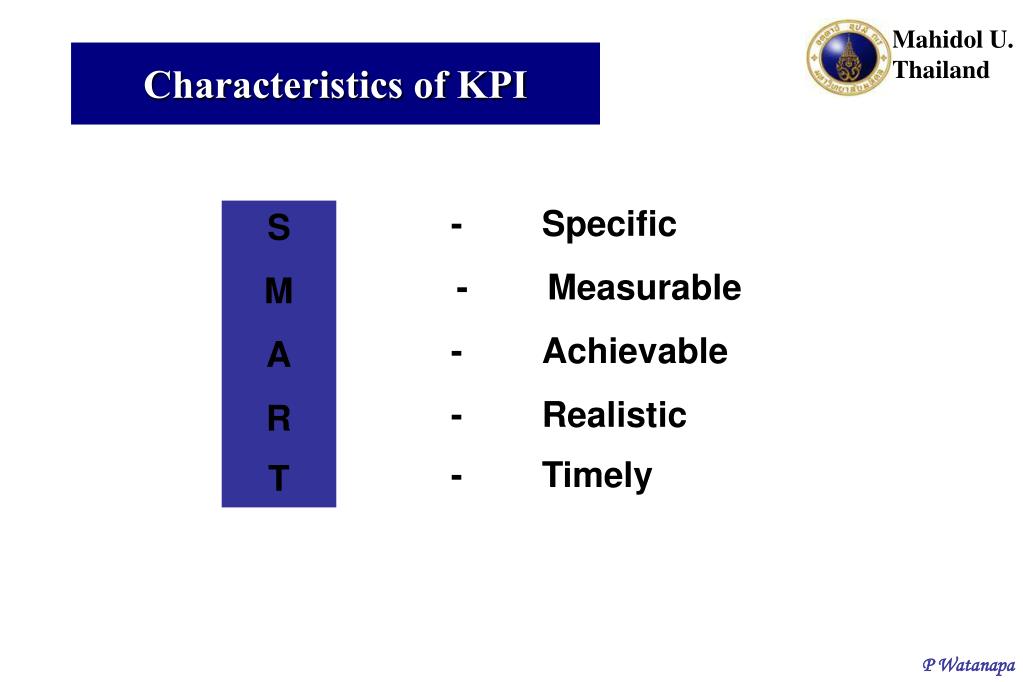 Characteristics of KPI

Mahidol U.
Thailand

S - Specific
M - Measurable
A - Achievable
R - Realistic
T - Timely

P Watanapa